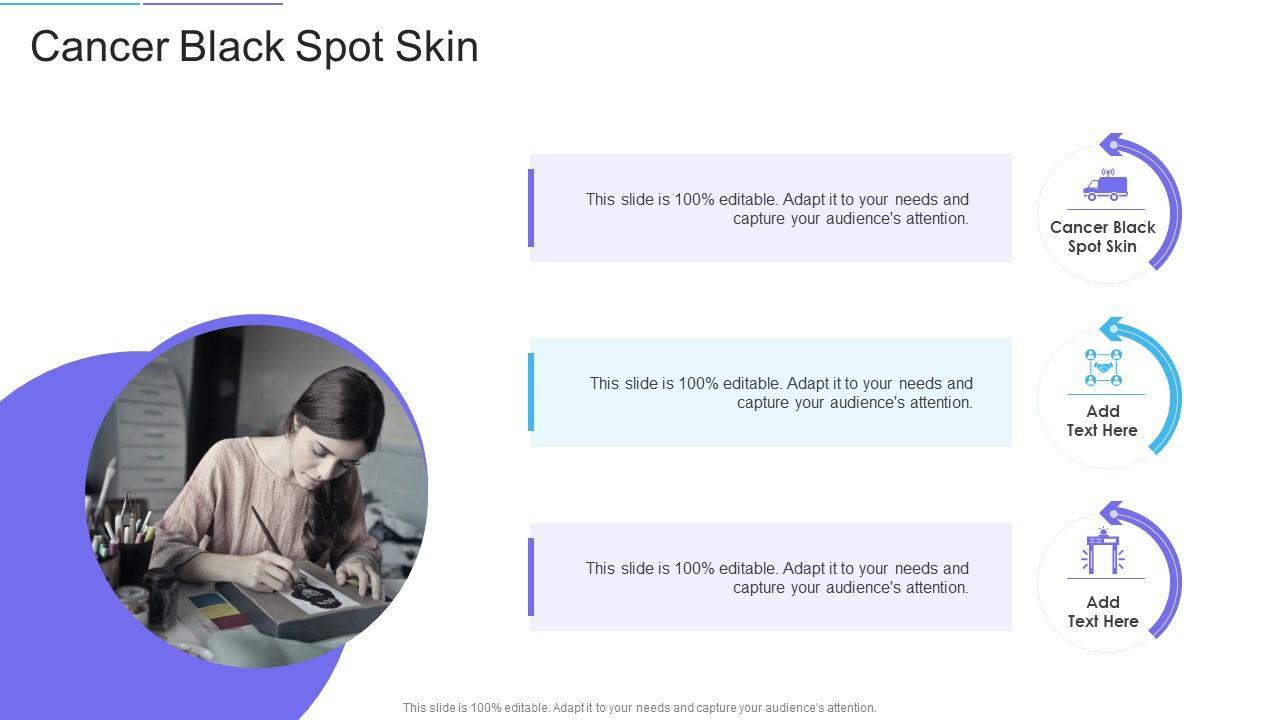 Cancer Black Spot Skin

This slide is 100% editable. Adapt it to your needs and capture your audience's attention.

Cancer Black Spot Skin

This slide is 100% editable. Adapt it to your needs and capture your audience's attention.

Add Text Here

This slide is 100% editable. Adapt it to your needs and capture your audience's attention.

Add Text Here

This slide is 100% editable. Adapt it to your needs and capture your audience's attention.